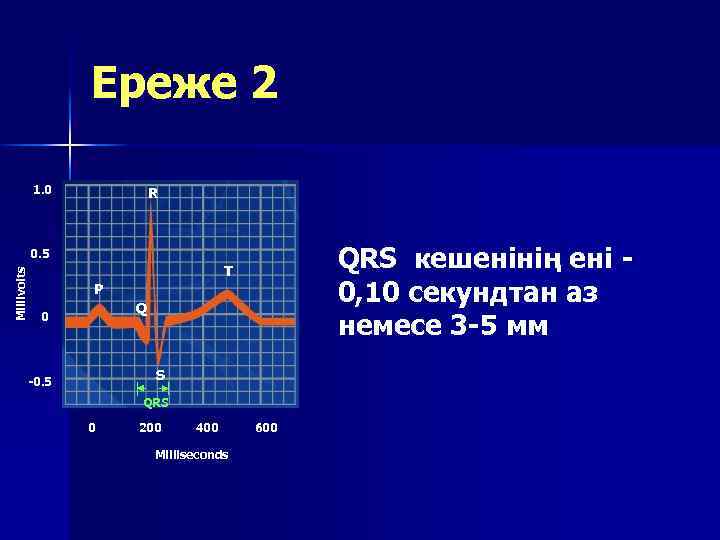 Ереже 2

1.0
0.5
0
-0.5
Millivolts
R
P
Q
T
S
QRS
0
200
400
600
Milliseconds

QRS кешенінің ені - 0,10 секундтан аз немесе 3-5 мм